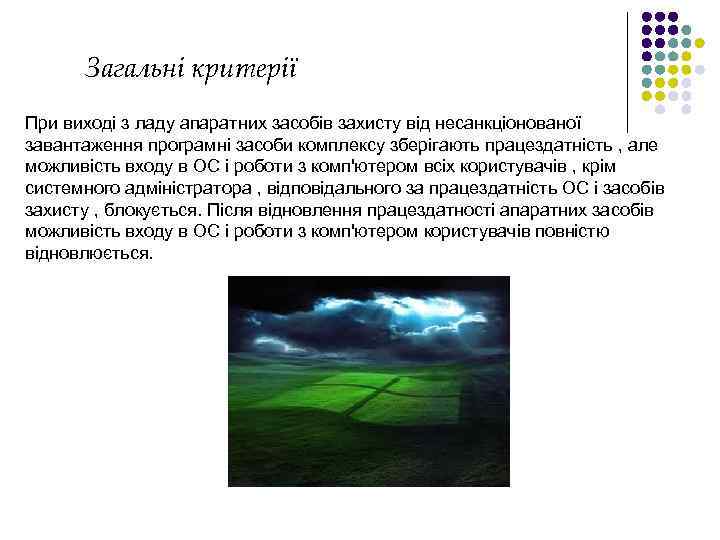 Загальні критерії

При виході з ладу апаратних засобів захисту від несанкціонованої завантаження програмні засоби комплексу зберігають працездатність , але можливість входу в ОС і роботи з комп'ютером всіх користувачів , крім системного адміністратора , відповідального за працездатність ОС і засобів захисту , блокується. Після відновлення працездатності апаратних засобів можливість входу в ОС і роботи з комп'ютером користувачів повністю відновлюється.